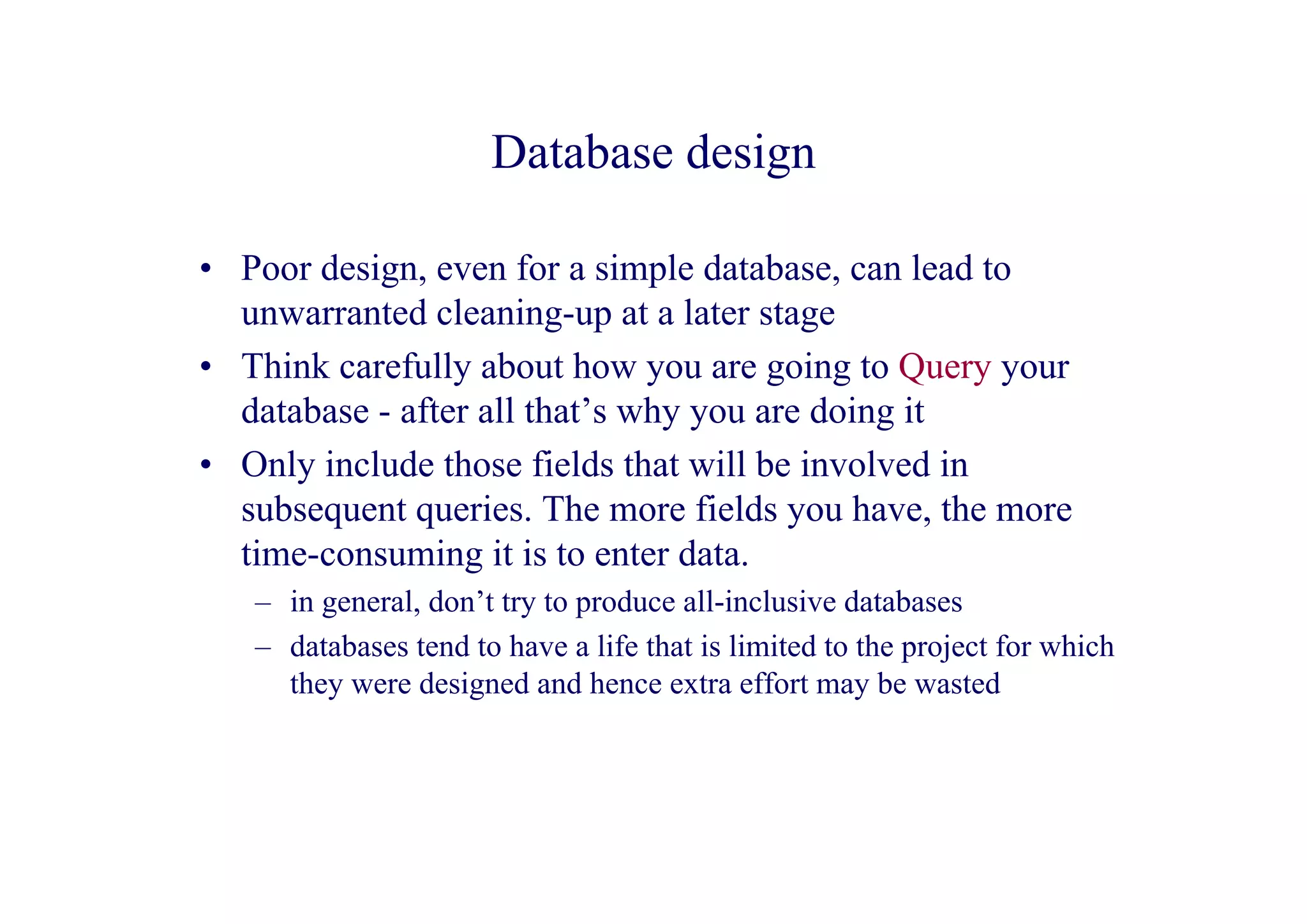 Database design

• Poor design, even for a simple database, can lead to unwarranted cleaning-up at a later stage

• Think carefully about how you are going to Query your database - after all that’s why you are doing it

• Only include those fields that will be involved in subsequent queries. The more fields you have, the more time-consuming it is to enter data.

– in general, don’t try to produce all-inclusive databases

– databases tend to have a life that is limited to the project for which they were designed and hence extra effort may be wasted